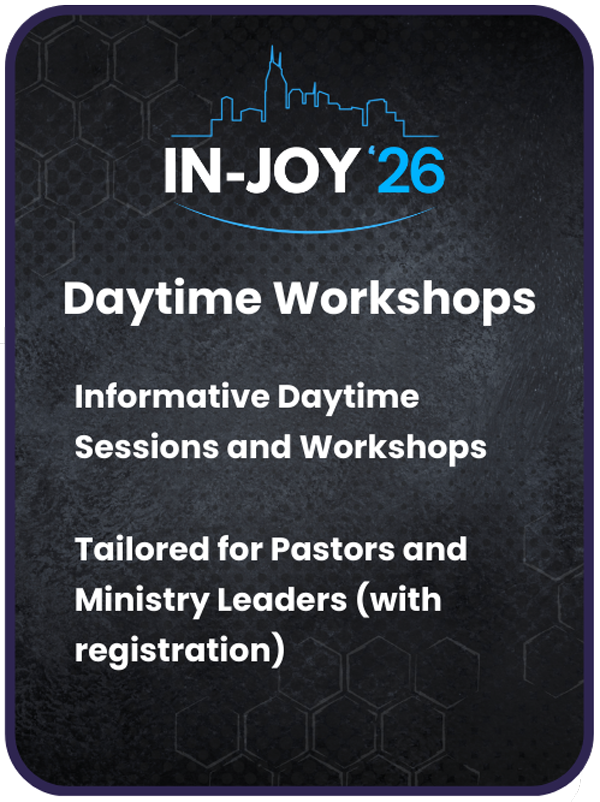 IN-JOY '26

Daytime Workshops

Informative Daytime Sessions and Workshops

Tailored for Pastors and Ministry Leaders (with registration)